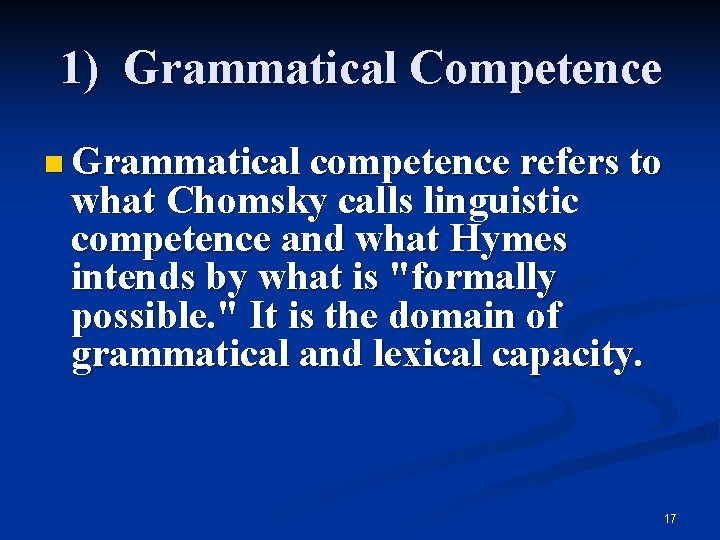 1) Grammatical Competence

Grammatical competence refers to what Chomsky calls linguistic competence and what Hymes intends by what is "formally possible." It is the domain of grammatical and lexical capacity.

17